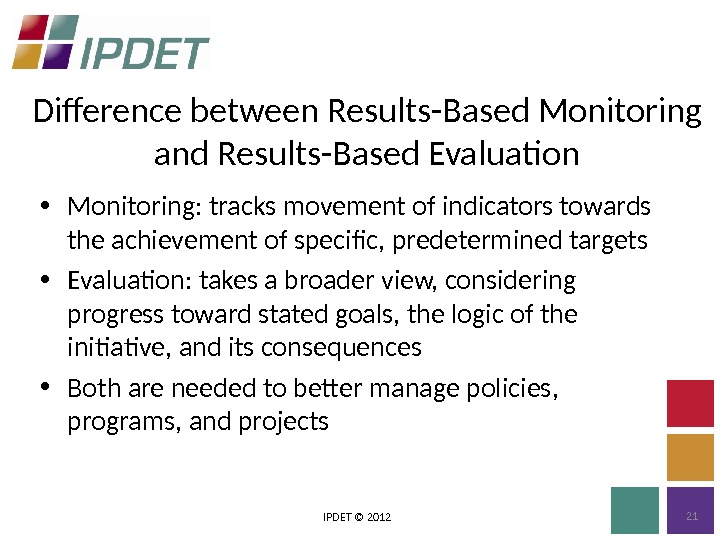 IPDET

Difference between Results-Based Monitoring and Results-Based Evaluation

• Monitoring: tracks movement of indicators towards the achievement of specific, predetermined targets

• Evaluation: takes a broader view, considering progress toward stated goals, the logic of the initiative, and its consequences

• Both are needed to better manage policies, programs, and projects

IPDET © 2012

21